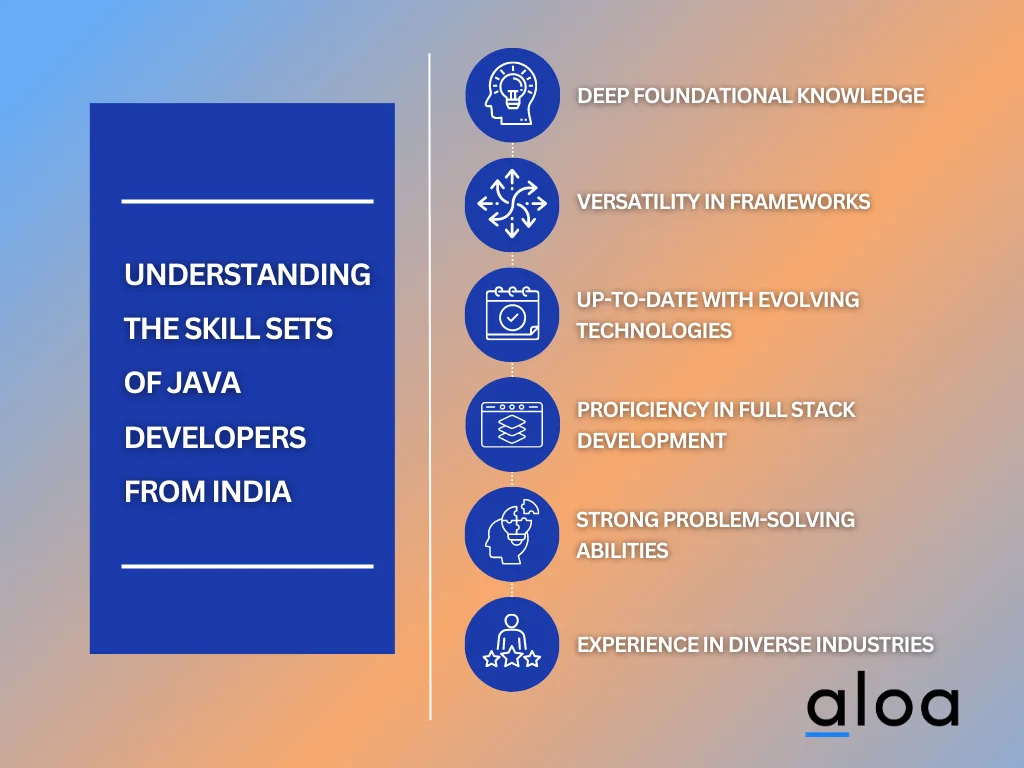 UNDERSTANDING THE SKILL SETS OF JAVA DEVELOPERS FROM INDIA

DEEP FOUNDATIONAL KNOWLEDGE

VERSATILITY IN FRAMEWORKS

UP-TO-DATE WITH EVOLVING TECHNOLOGIES

PROFICIENCY IN FULL STACK DEVELOPMENT

STRONG PROBLEM-SOLVING ABILITIES

EXPERIENCE IN DIVERSE INDUSTRIES

aloa